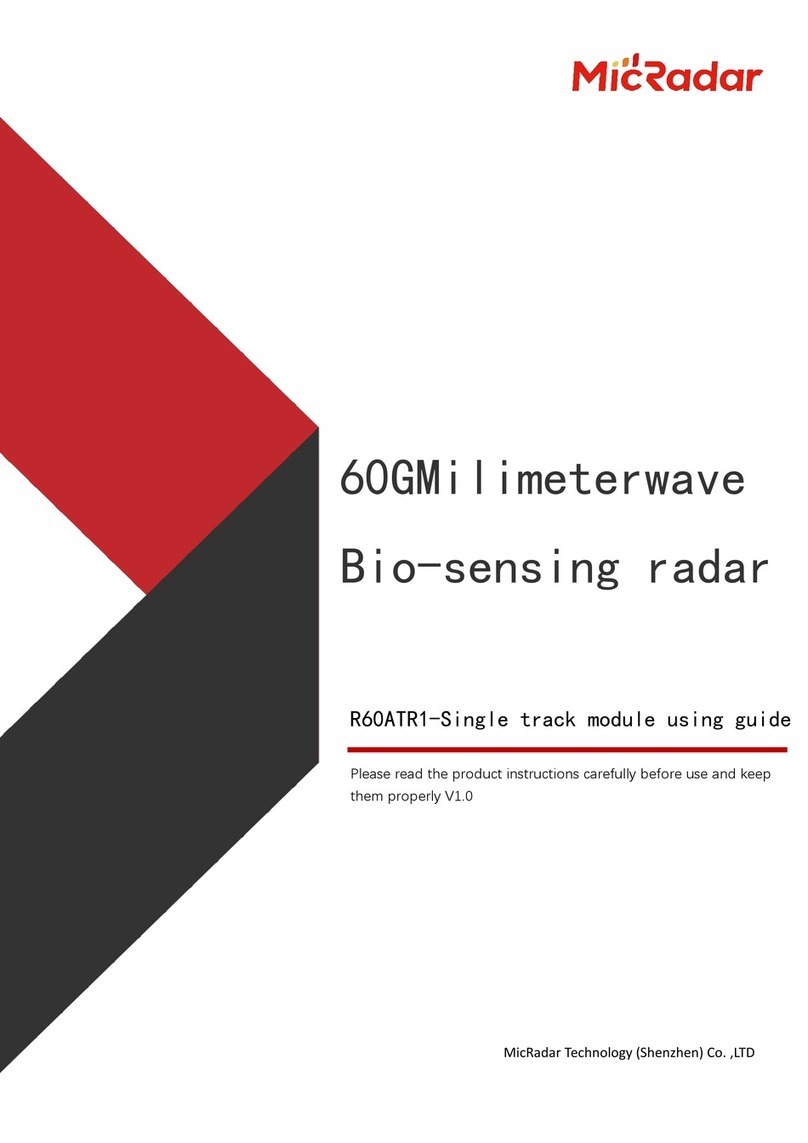 MicRadar

60GMilimeterwave

Bio-sensing radar

R60ATR1-Single track module using guide

Please read the product instructions carefully before use and keep them properly V1.0

MicRadar Technology (Shenzhen) Co. ,LTD